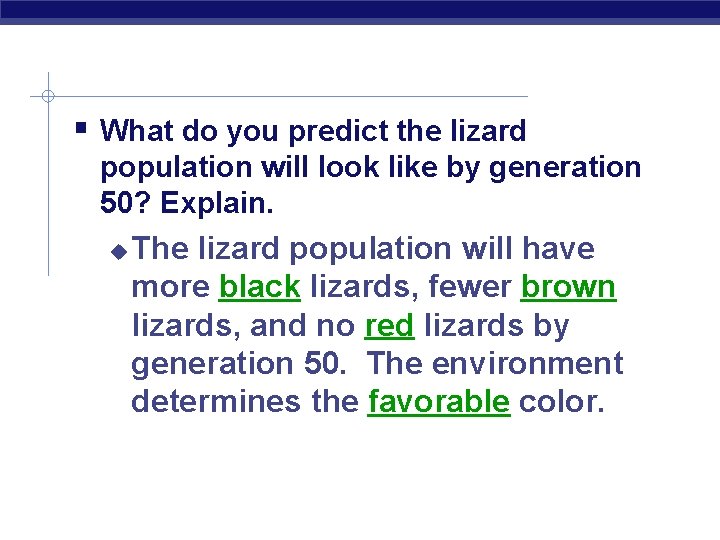 What do you predict the lizard population will look like by generation 50? Explain.

The lizard population will have more black lizards, fewer brown lizards, and no red lizards by generation 50. The environment determines the favorable color.